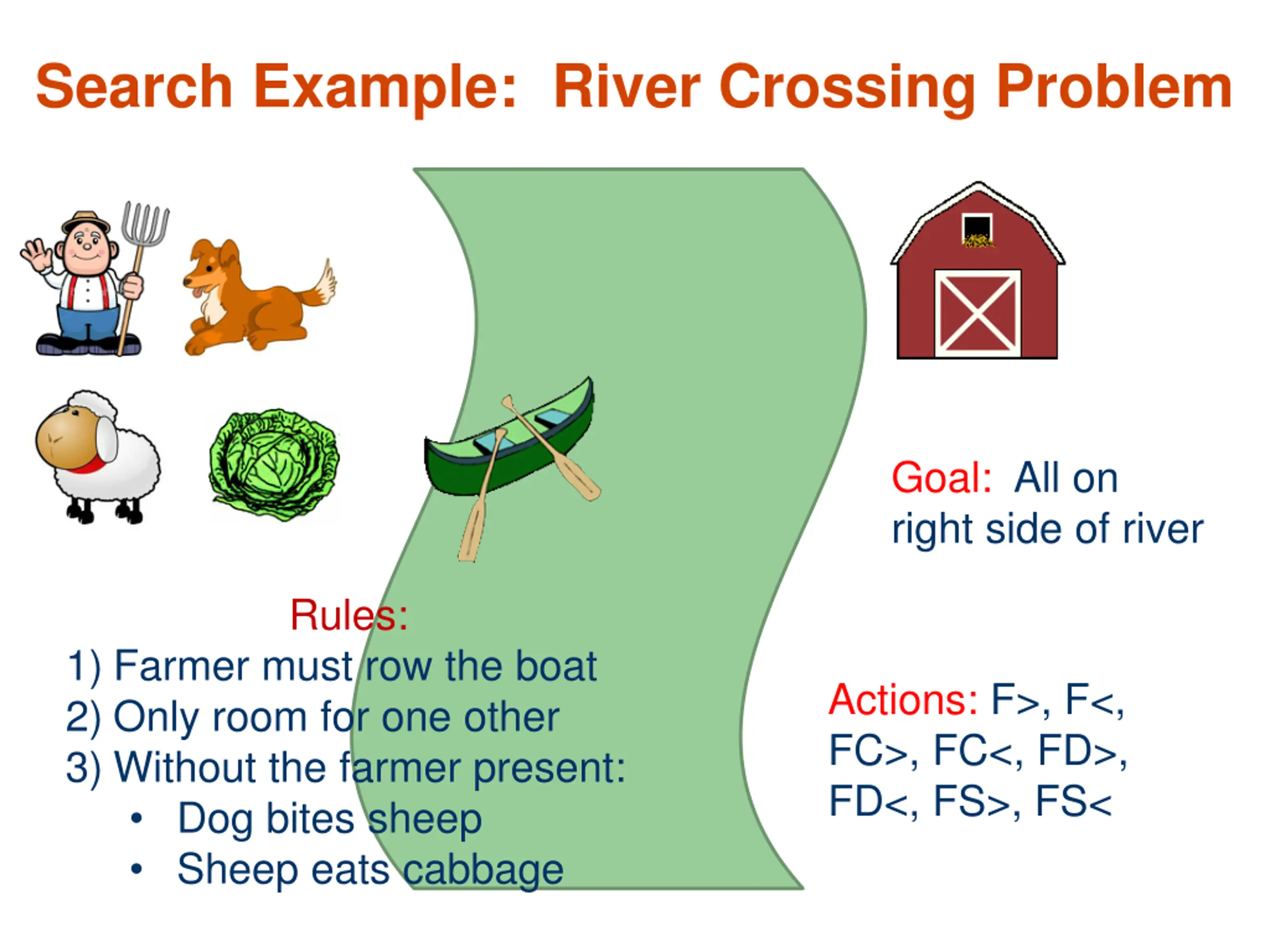 Search Example: River Crossing Problem

Goal: All on right side of river

Rules:
1) Farmer must row the boat
2) Only room for one other
3) Without the farmer present:
• Dog bites sheep
• Sheep eats cabbage

Actions: F>, F<, FC>, FC<, FD>, FD<, FS>, FS<